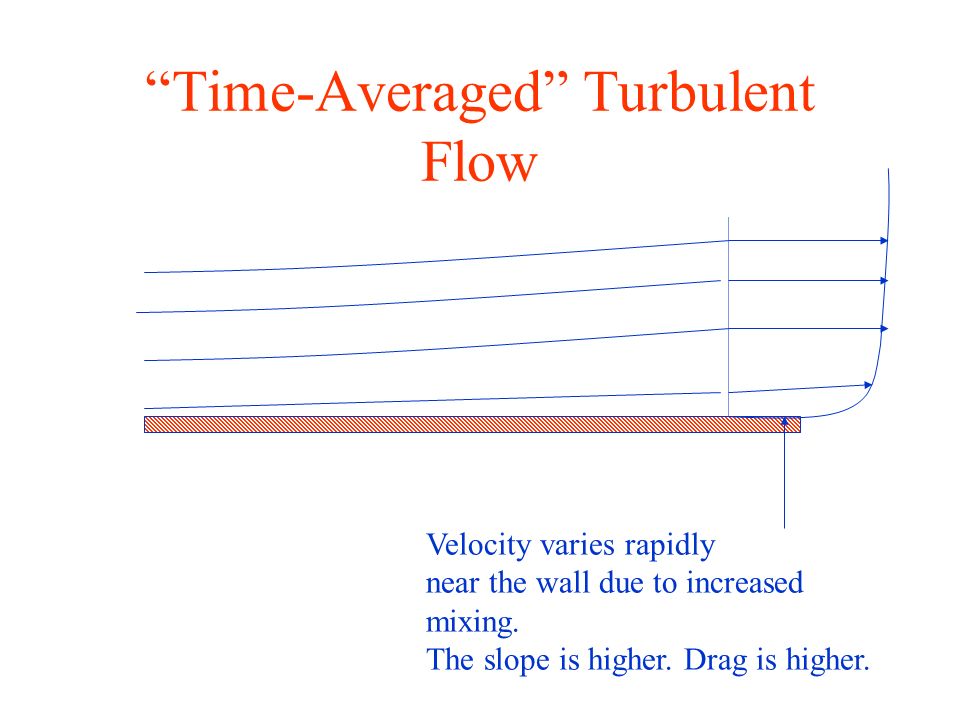 “Time-Averaged” Turbulent Flow

Velocity varies rapidly near the wall due to increased mixing.
The slope is higher. Drag is higher.